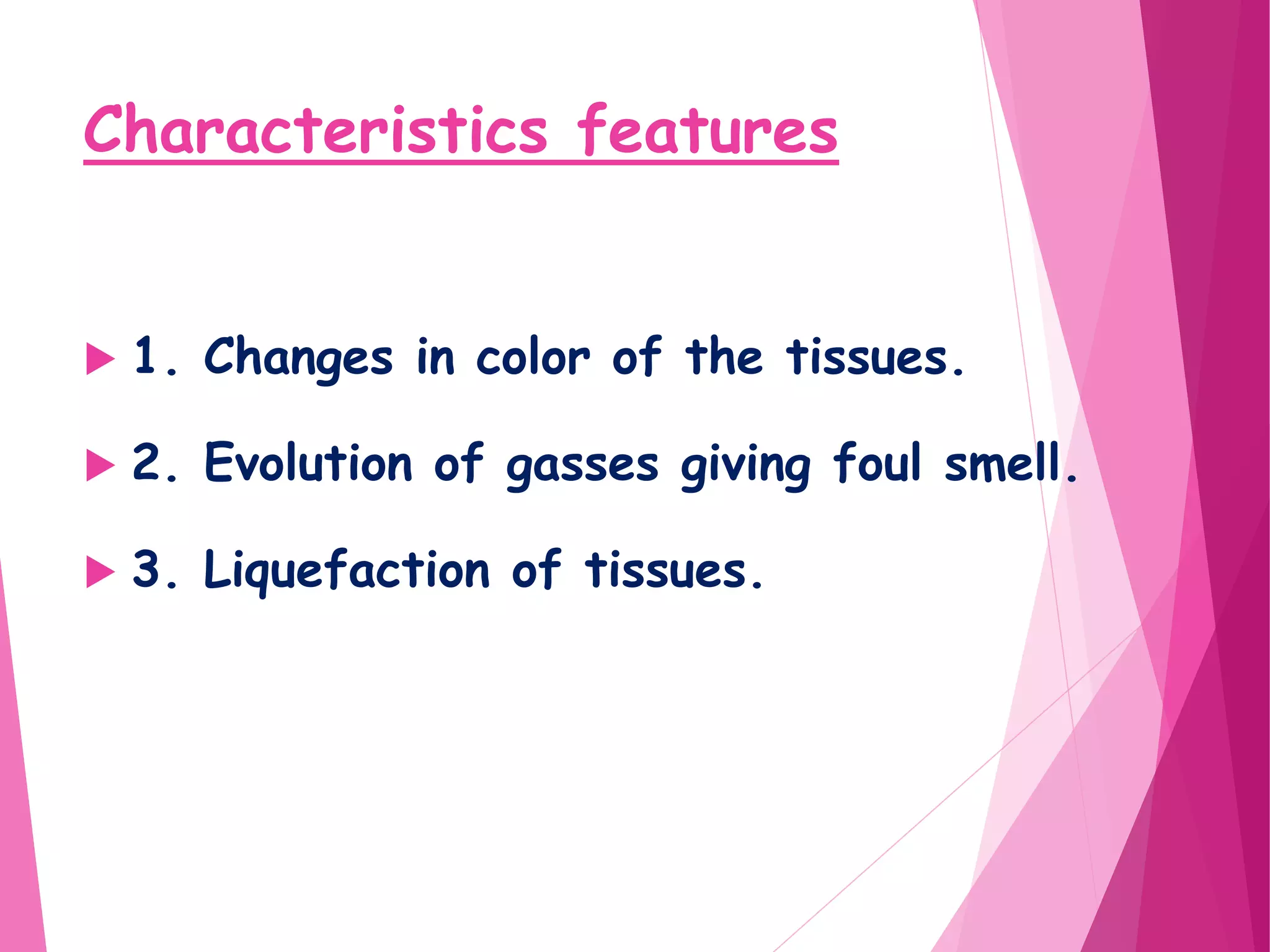 Characteristics features

1. Changes in color of the tissues.

2. Evolution of gasses giving foul smell.

3. Liquefaction of tissues.